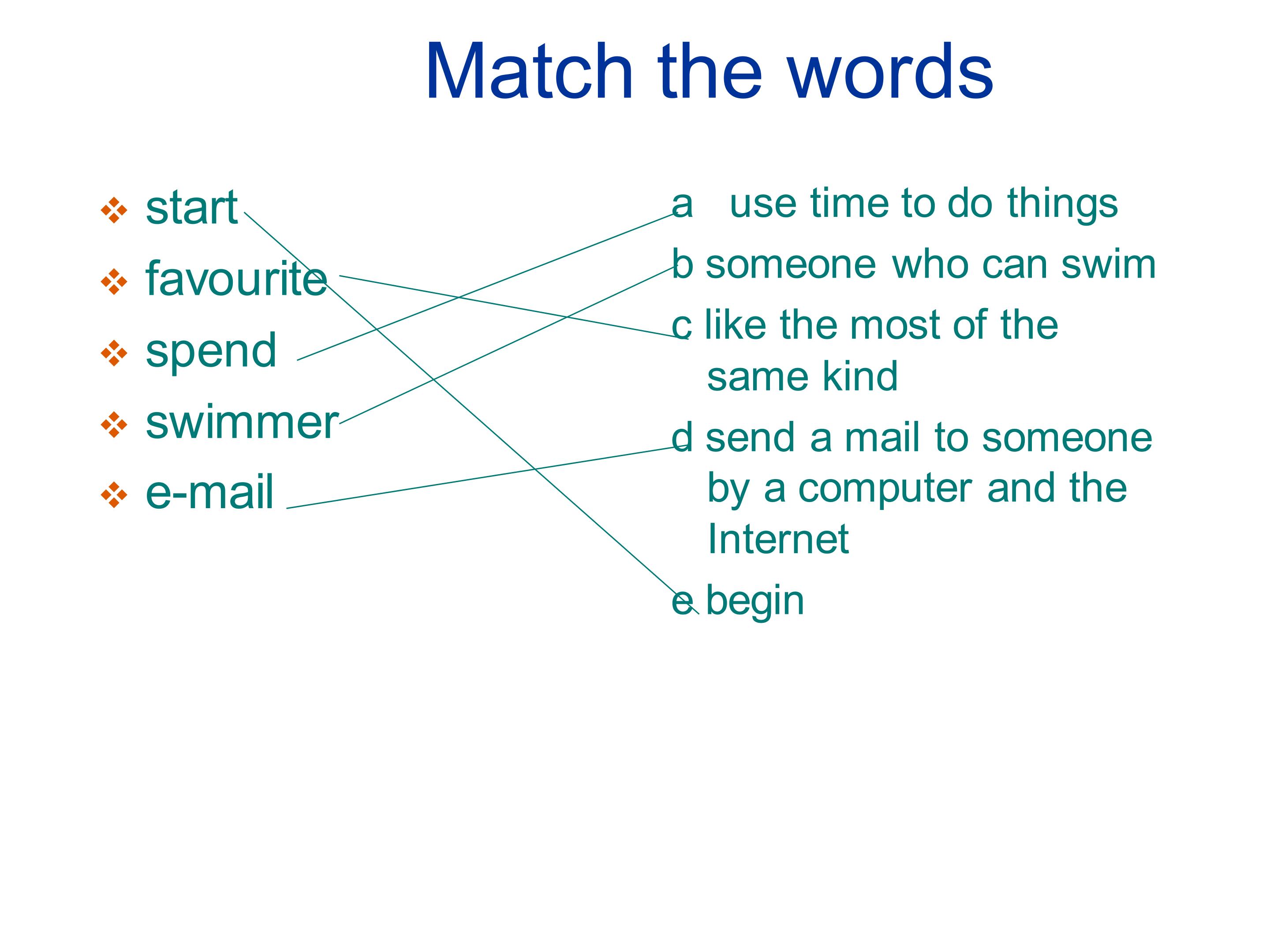 Match the words

start
favourite
spend
swimmer
e-mail

a use time to do things
b someone who can swim
c like the most of the same kind
d send a mail to someone by a computer and the Internet
e begin